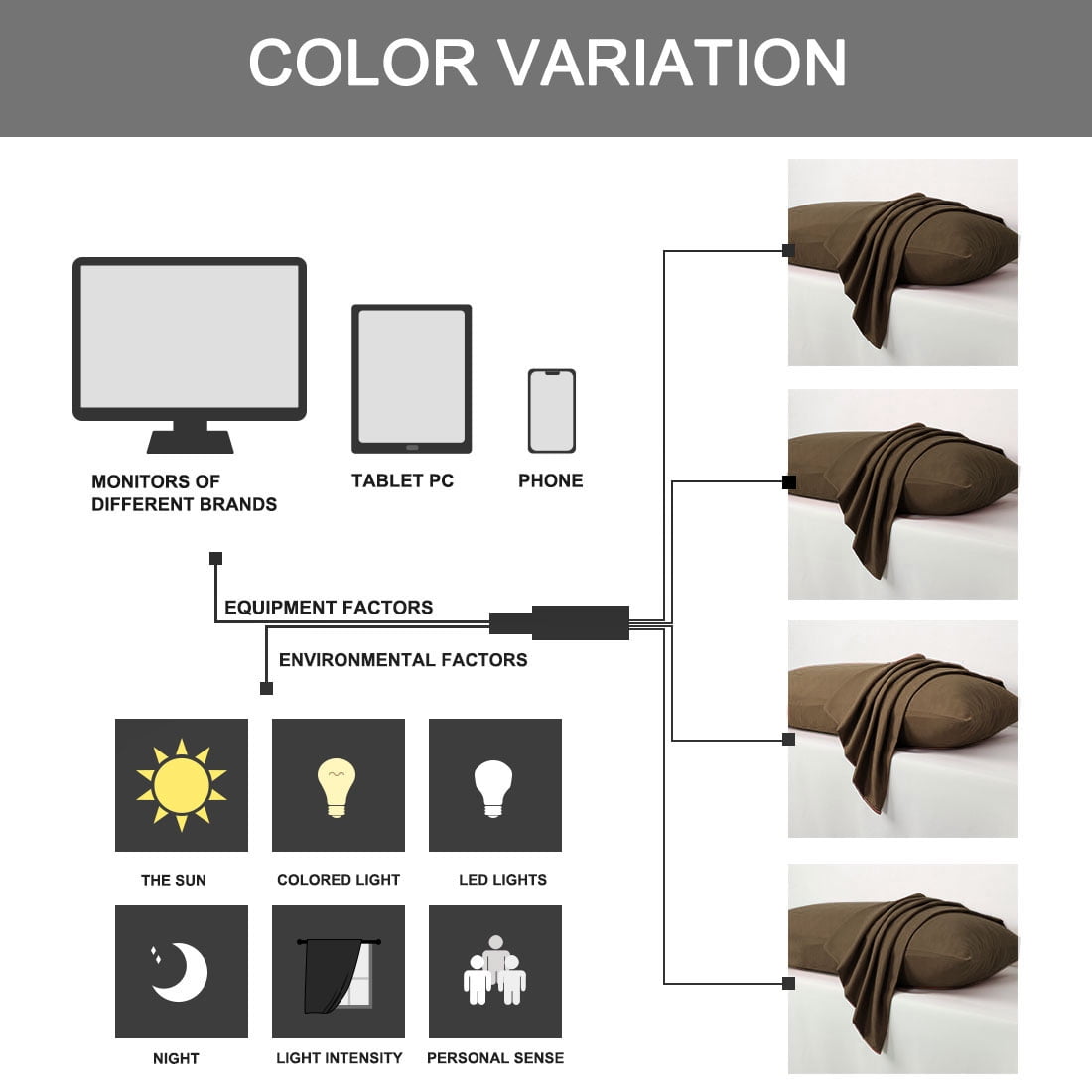 COLOR VARIATION

MONITORS OF DIFFERENT BRANDS

TABLET PC

PHONE

EQUIPMENT FACTORS

ENVIRONMENTAL FACTORS

THE SUN

COLORED LIGHT

LED LIGHTS

NIGHT

LIGHT INTENSITY

PERSONAL SENSE